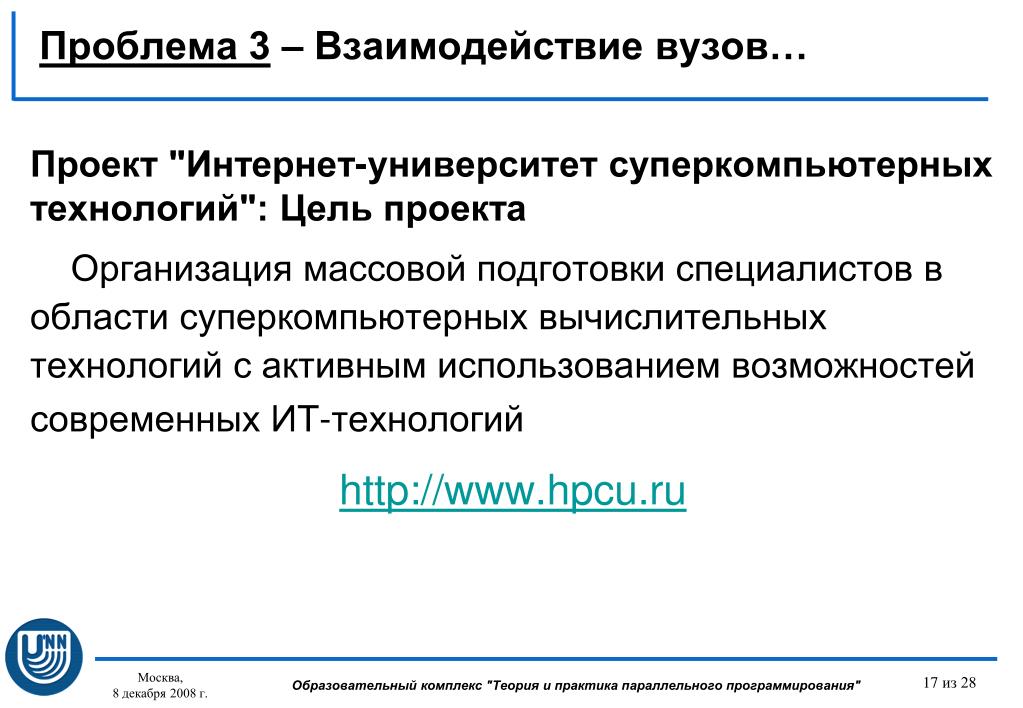 Проблема 3 – Взаимодействие вузов…

Проект "Интернет-университет суперкомпьютерных технологий": Цель проекта

Организация массовой подготовки специалистов в области суперкомпьютерных вычислительных технологий с активным использованием возможностей современных ИТ-технологий

http://www.hpcu.ru

UNN

Москва,
8 декабря 2008 г.

Образовательный комплекс "Теория и практика параллельного программирования"

17 из 28